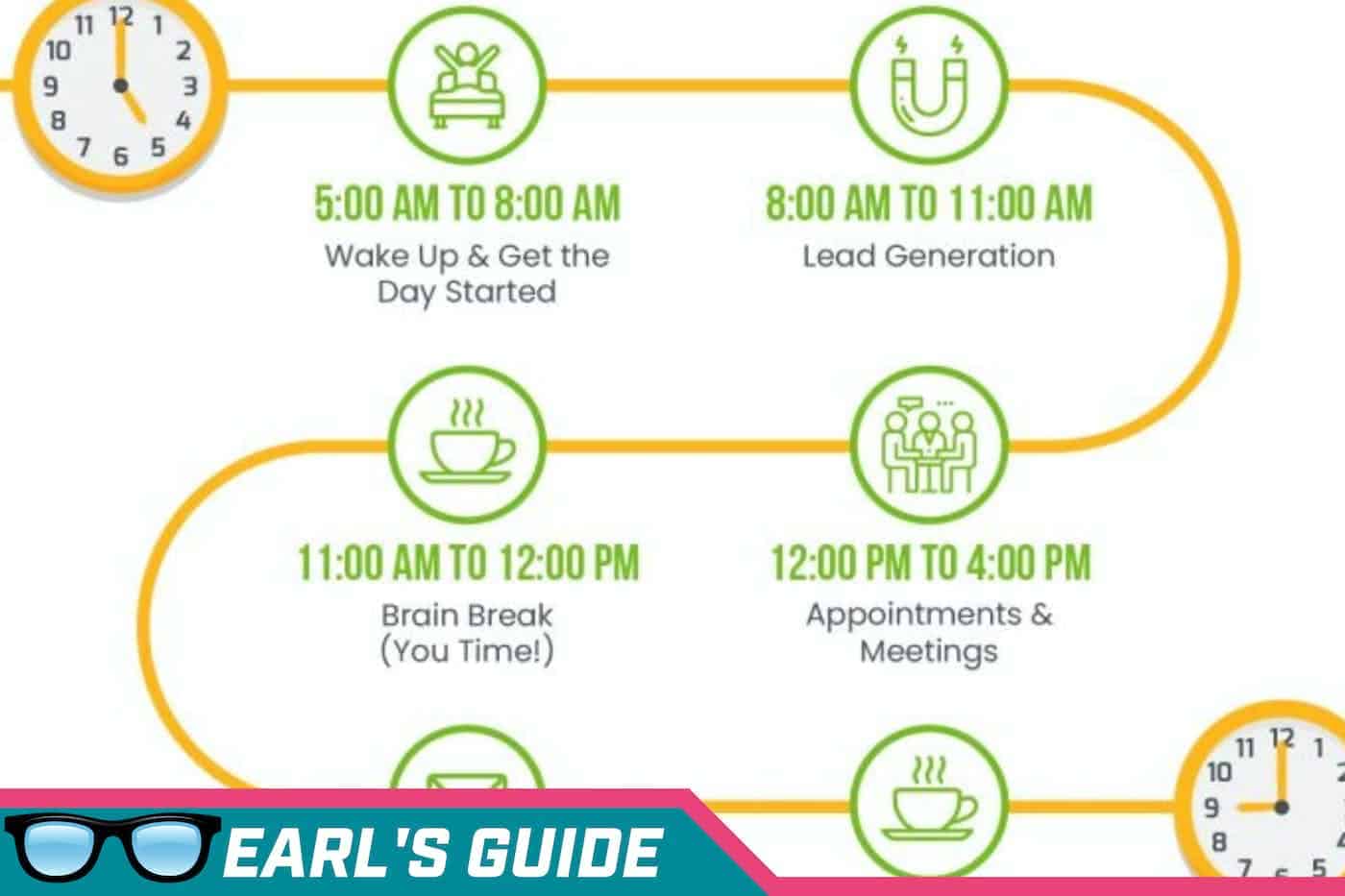 11 12 1 10 2 9 3 8 4 7 6 5

5:00 AM TO 8:00 AM
Wake Up & Get the Day Started

8:00 AM TO 11:00 AM
Lead Generation

11:00 AM TO 12:00 PM
Brain Break (You Time!)

12:00 PM TO 4:00 PM
Appointments & Meetings

11 12 1 10 9 8 7 6 5

EARL'S GUIDE